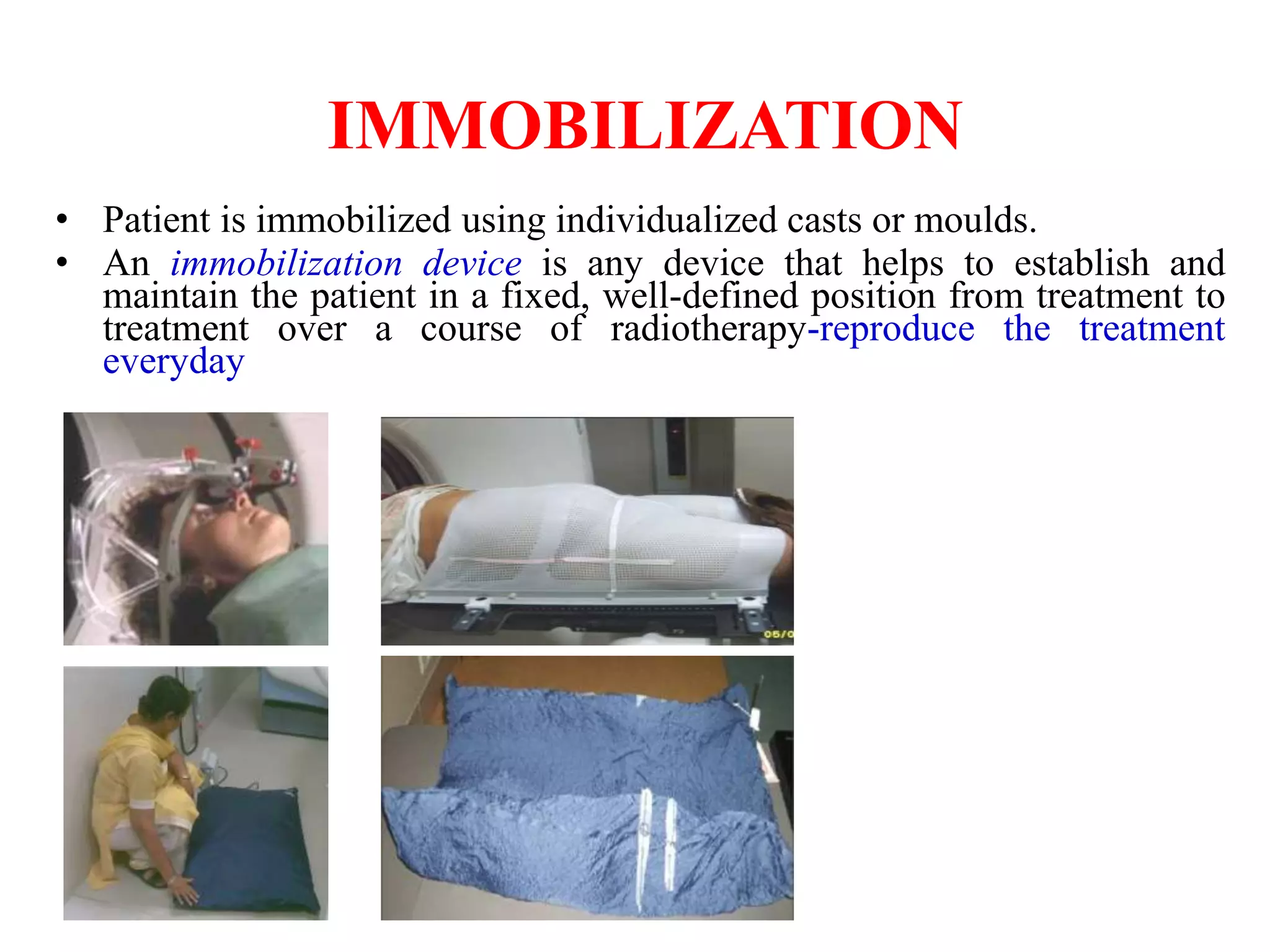 IMMOBILIZATION

• Patient is immobilized using individualized casts or moulds.

• An immobilization device is any device that helps to establish and maintain the patient in a fixed, well-defined position from treatment to treatment over a course of radiotherapy-reproduce the treatment everyday

05/0